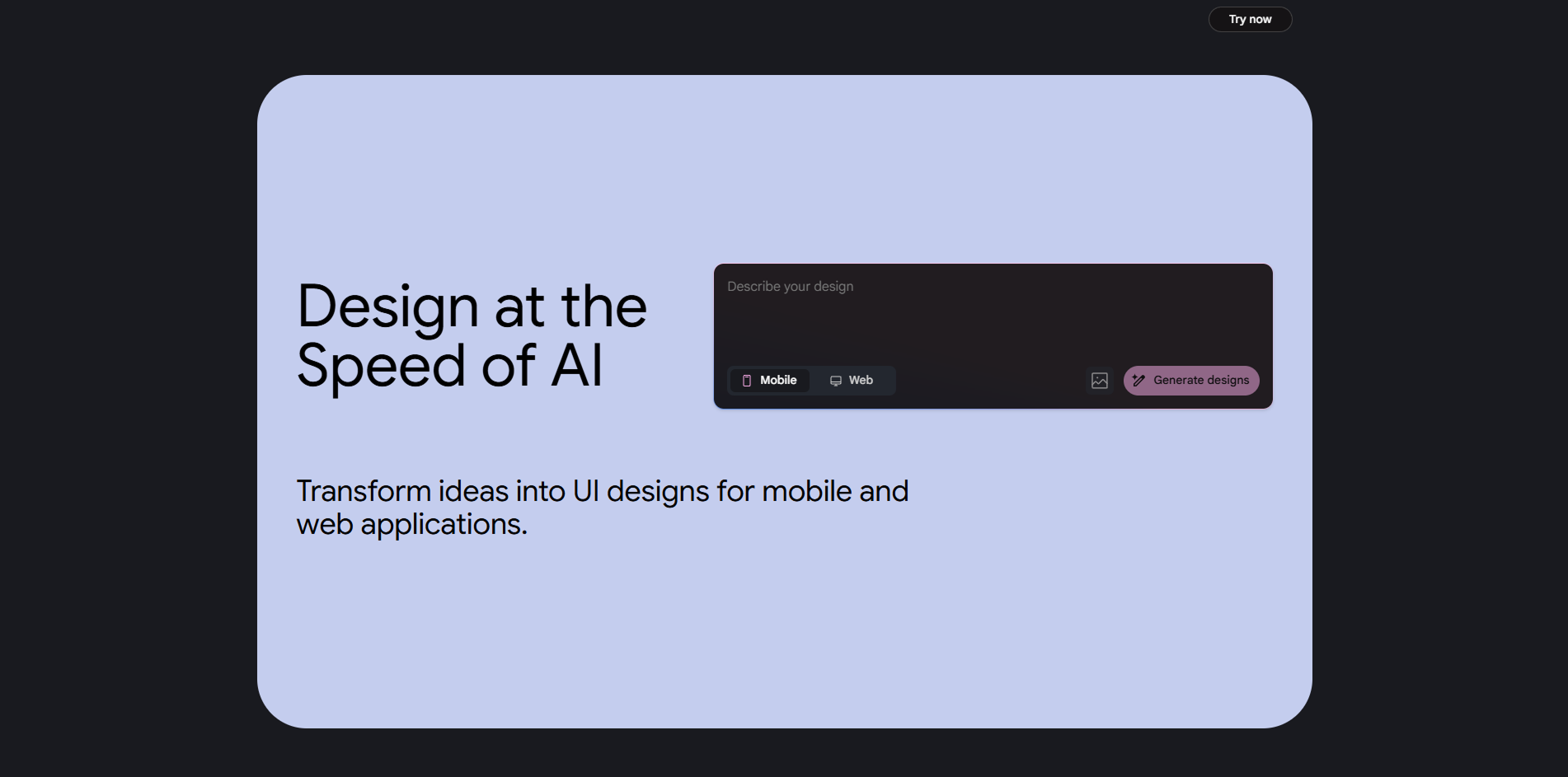 Try now

Design at the Speed of AI

Describe your design

Mobile Web

Generate designs

Transform ideas into UI designs for mobile and web applications.